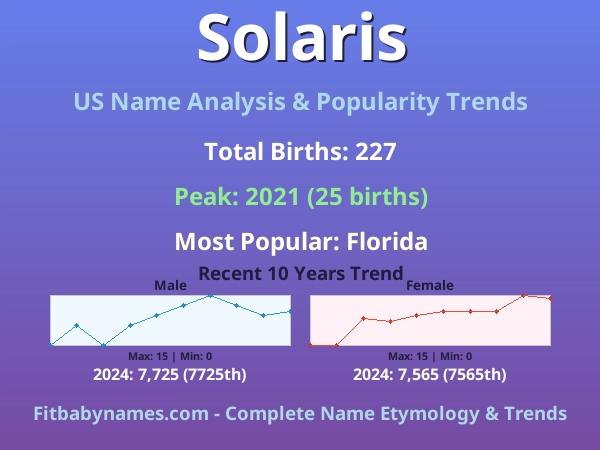 Solaris

US Name Analysis & Popularity Trends

Total Births: 227

Peak: 2021 (25 births)

Most Popular: Florida

Recent 10 Years Trend

Male

Max: 15 | Min: 0

2024: 7,725 (7725th)

Female

Max: 15 | Min: 0

2024: 7,565 (7565th)

Fitbabynames.com - Complete Name Etymology & Trends